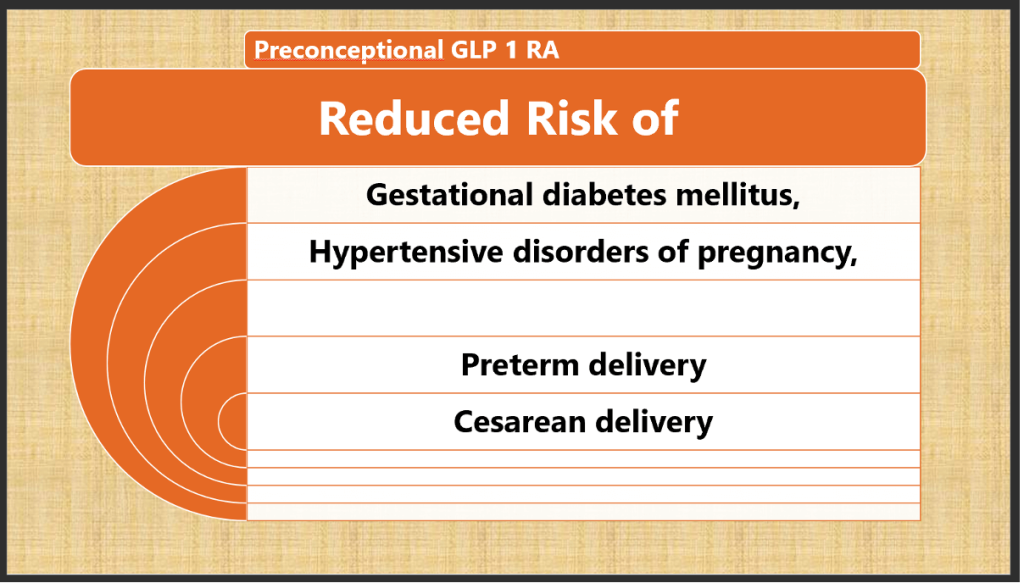 Preconceptional GLP 1 RA

Reduced Risk of

Gestational diabetes mellitus,

Hypertensive disorders of pregnancy,

Preterm delivery

Cesarean delivery